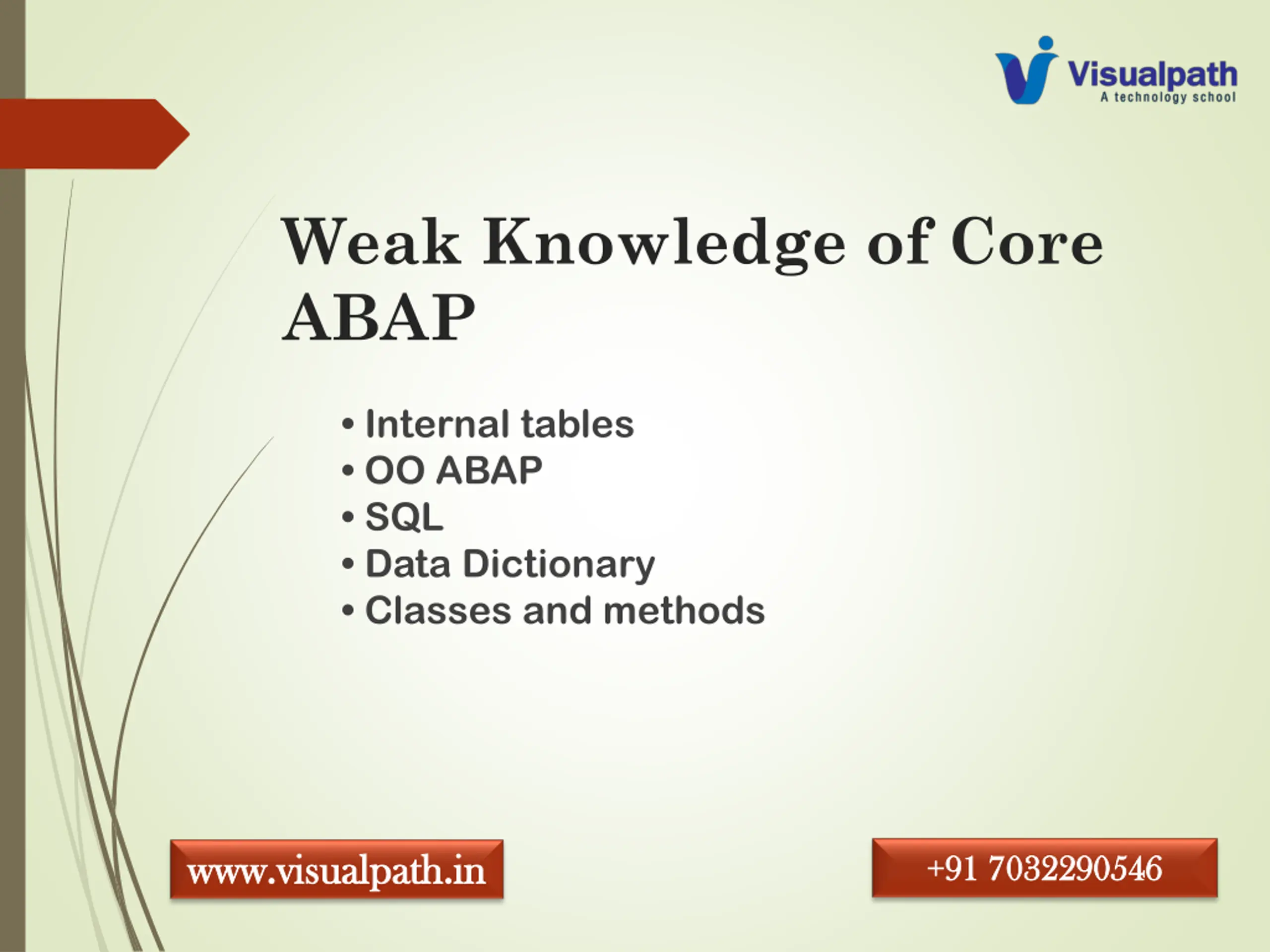 Visualpath
A technology school

Weak Knowledge of Core ABAP

• Internal tables
• OO ABAP
• SQL
• Data Dictionary
• Classes and methods

www.visualpath.in

+91 7032290546